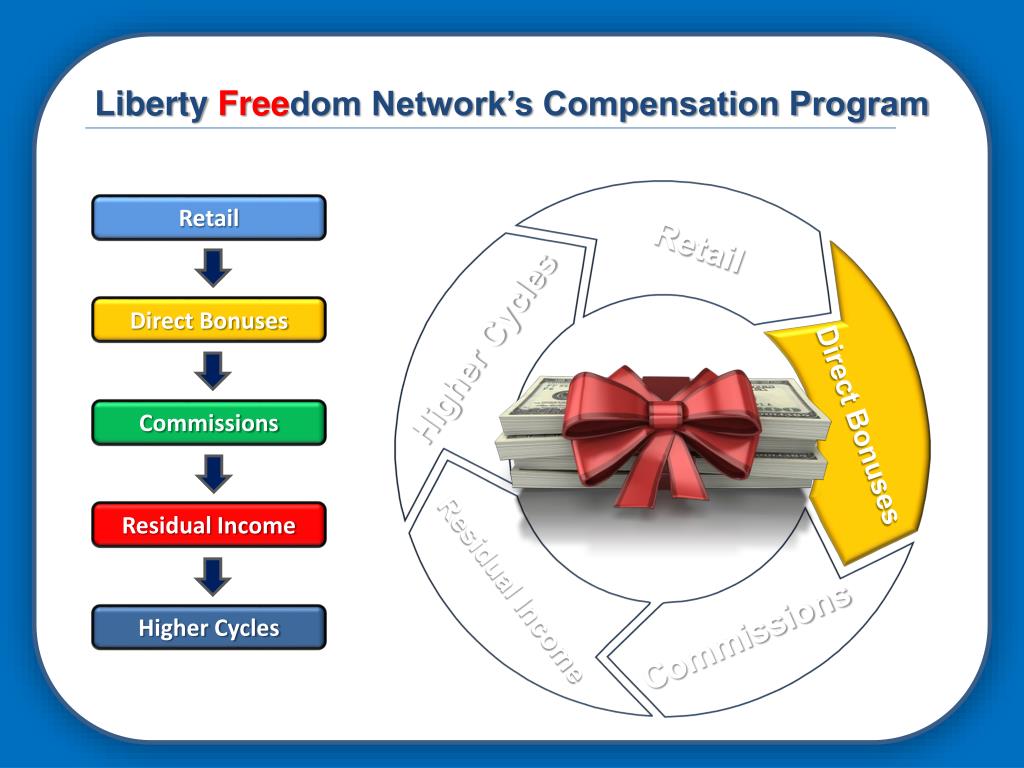 Liberty Freedom Network's Compensation Program

Retail

Direct Bonuses

Commissions

Residual Income

Higher Cycles

Retail

Direct Bonuses

Commissions

Residual Income

Higher Cycles